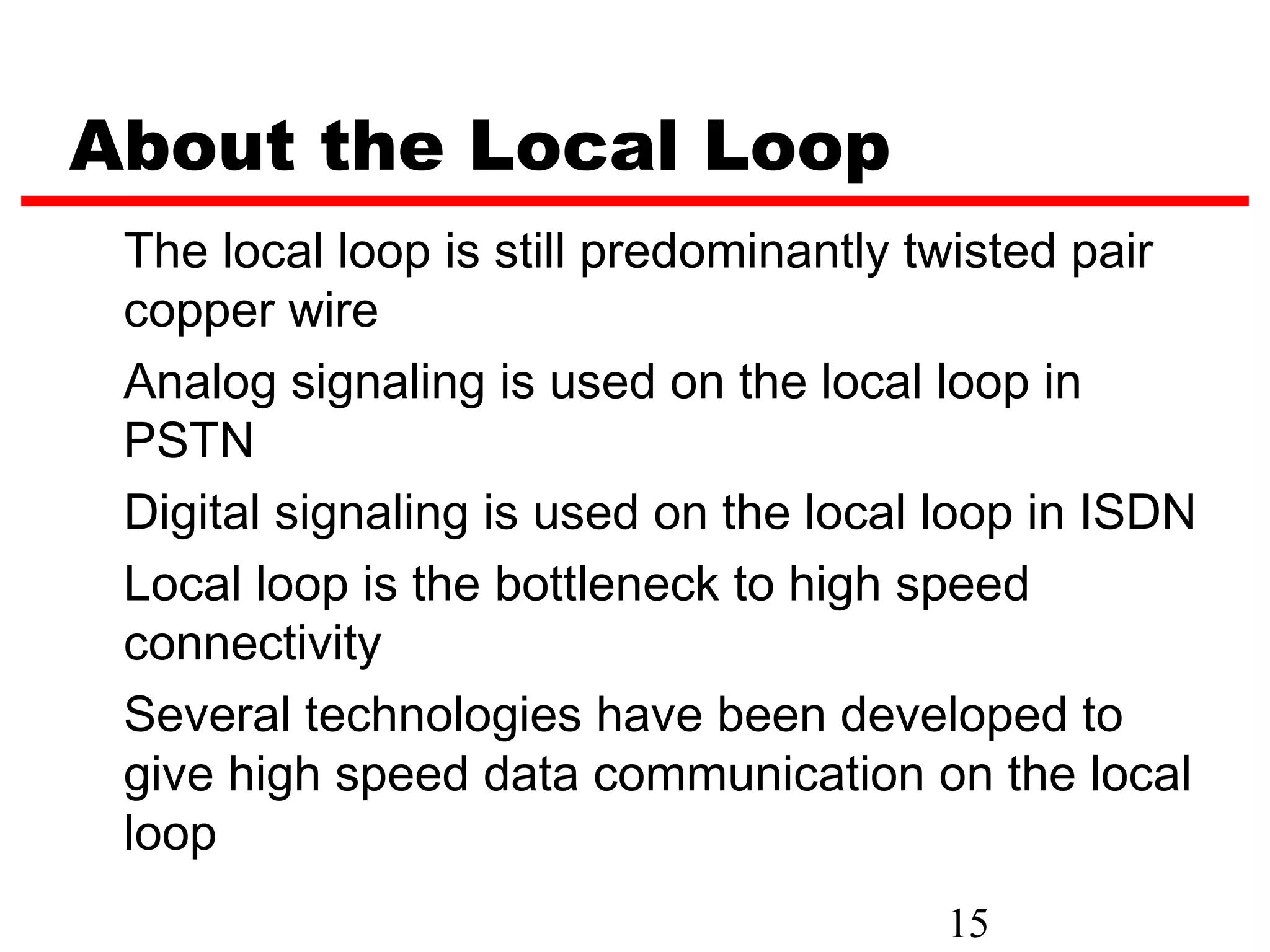 About the Local Loop

The local loop is still predominantly twisted pair copper wire

Analog signaling is used on the local loop in PSTN

Digital signaling is used on the local loop in ISDN

Local loop is the bottleneck to high speed connectivity

Several technologies have been developed to give high speed data communication on the local loop

15